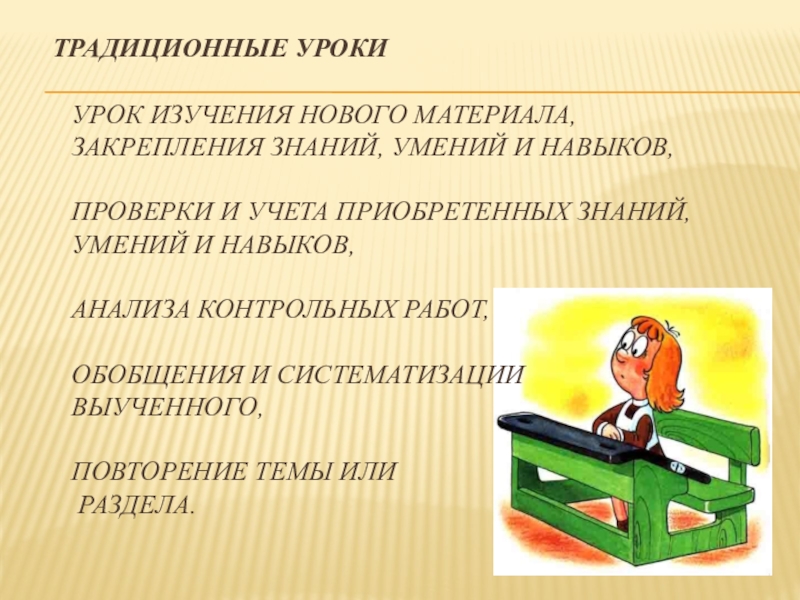 ТРАДИЦИОННЫЕ УРОКИ

УРОК ИЗУЧЕНИЯ НОВОГО МАТЕРИАЛА, ЗАКРЕПЛЕНИЯ ЗНАНИЙ, УМЕНИЙ И НАВЫКОВ,

ПРОВЕРКИ И УЧЕТА ПРИОБРЕТЕННЫХ ЗНАНИЙ, УМЕНИЙ И НАВЫКОВ,

АНАЛИЗА КОНТРОЛЬНЫХ РАБОТ,

ОБОБЩЕНИЯ И СИСТЕМАТИЗАЦИИ ВЫУЧЕННОГО,

ПОВТОРЕНИЕ ТЕМЫ ИЛИ РАЗДЕЛА.